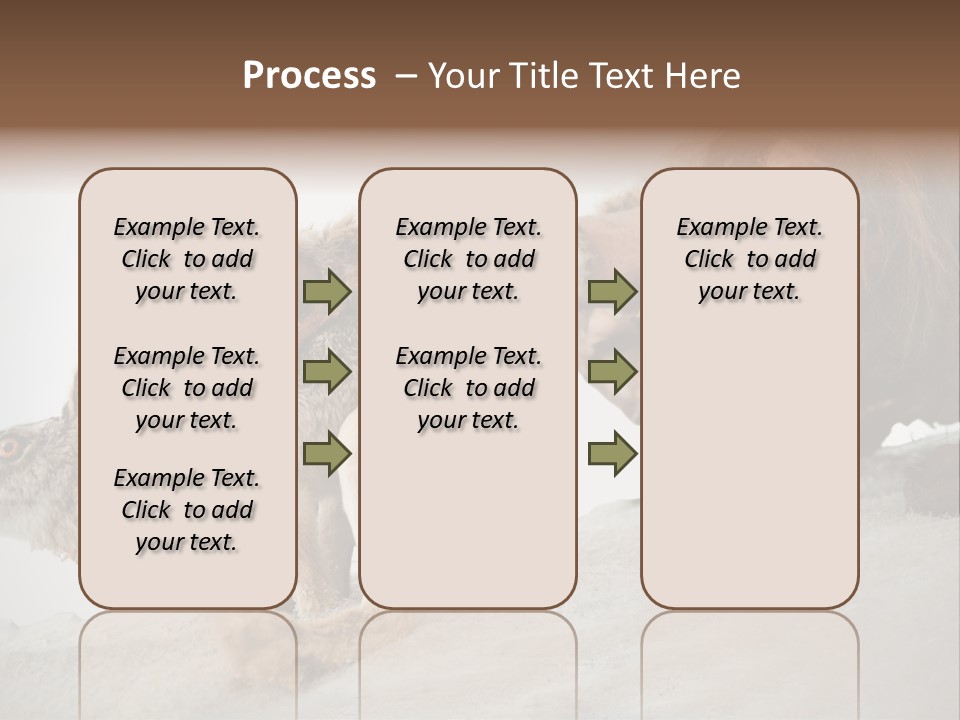 Process – Your Title Text Here

Example Text. Click to add your text.

Example Text. Click to add your text.

Example Text. Click to add your text.

Example Text. Click to add your text.

Example Text. Click to add your text.

Example Text. Click to add your text.